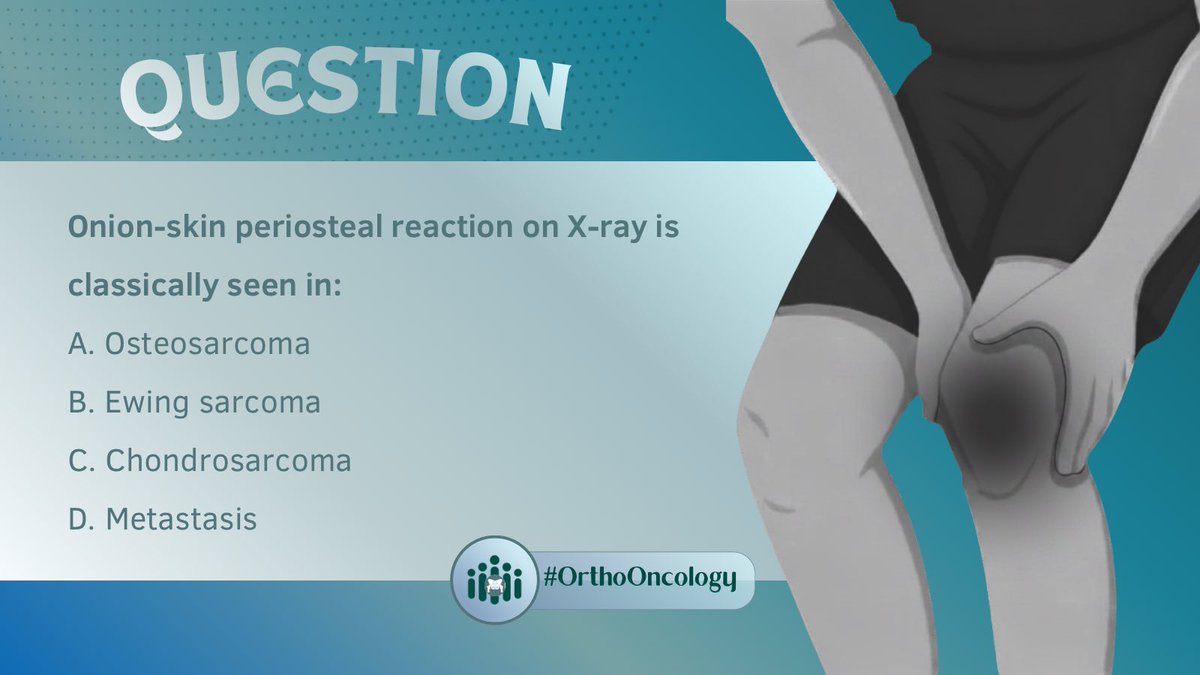 QUESTION

Onion-skin periosteal reaction on X-ray is classically seen in:

A. Osteosarcoma

B. Ewing sarcoma

C. Chondrosarcoma

D. Metastasis

#OrthoOncology